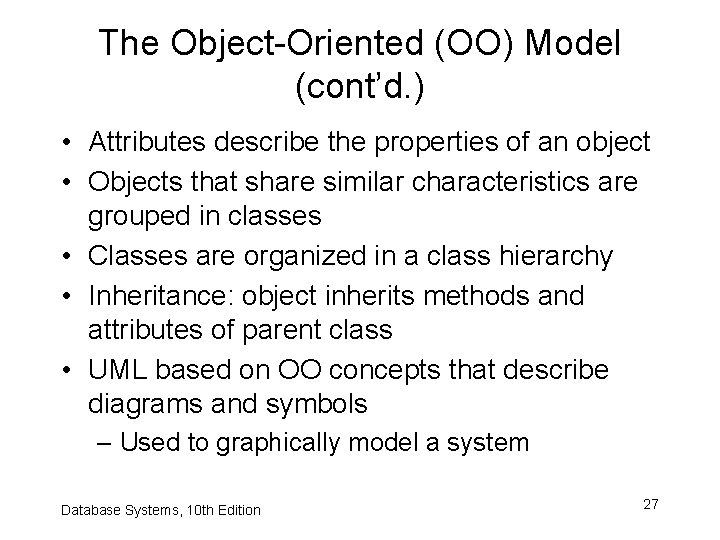 The Object-Oriented (OO) Model (cont'd.)

• Attributes describe the properties of an object
• Objects that share similar characteristics are grouped in classes
• Classes are organized in a class hierarchy
• Inheritance: object inherits methods and attributes of parent class
• UML based on OO concepts that describe diagrams and symbols
  – Used to graphically model a system

Database Systems, 10th Edition

27